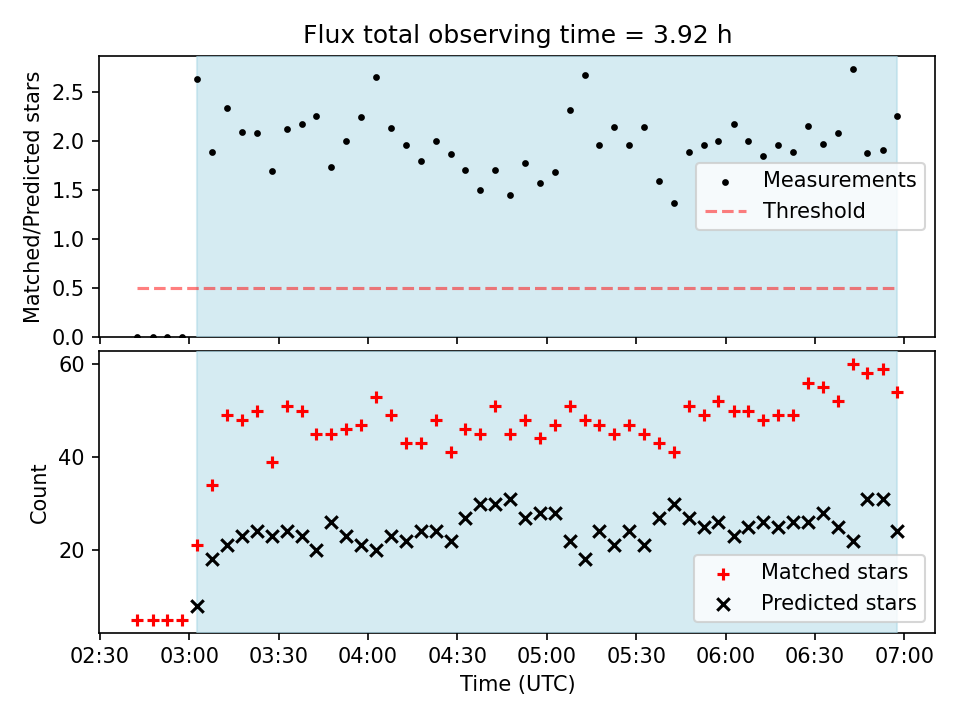 Flux total observing time = 3.92 h

Matched/Predicted stars

2.5
2.0
1.5
1.0
0.5
0.0

Measurements
Threshold

Count

60
40
20

Matched stars
Predicted stars

02:30
03:00
03:30
04:00
04:30
05:00
05:30
06:00
06:30
07:00

Time (UTC)